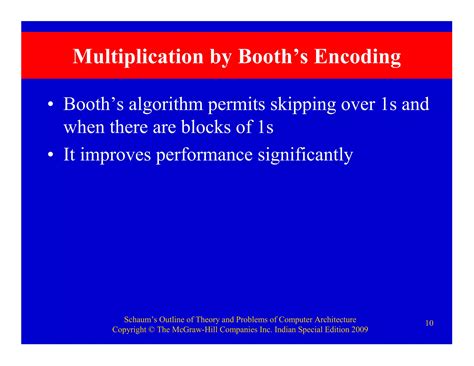 Multiplication by Booth's Encoding

• Booth's algorithm permits skipping over 1s and when there are blocks of 1s

• It improves performance significantly

Schaum's Outline of Theory and Problems of Computer Architecture
Copyright © The McGraw-Hill Companies Inc. Indian Special Edition 2009

10